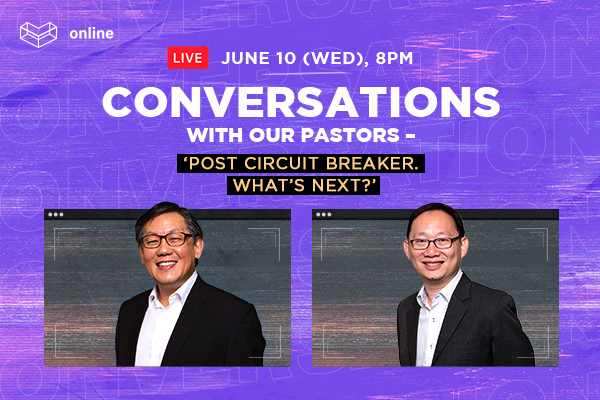 online

LIVE JUNE 10 (WED), 8PM

CONVERSATIONS
WITH OUR PASTORS –

'POST CIRCUIT BREAKER. WHAT'S NEXT?'